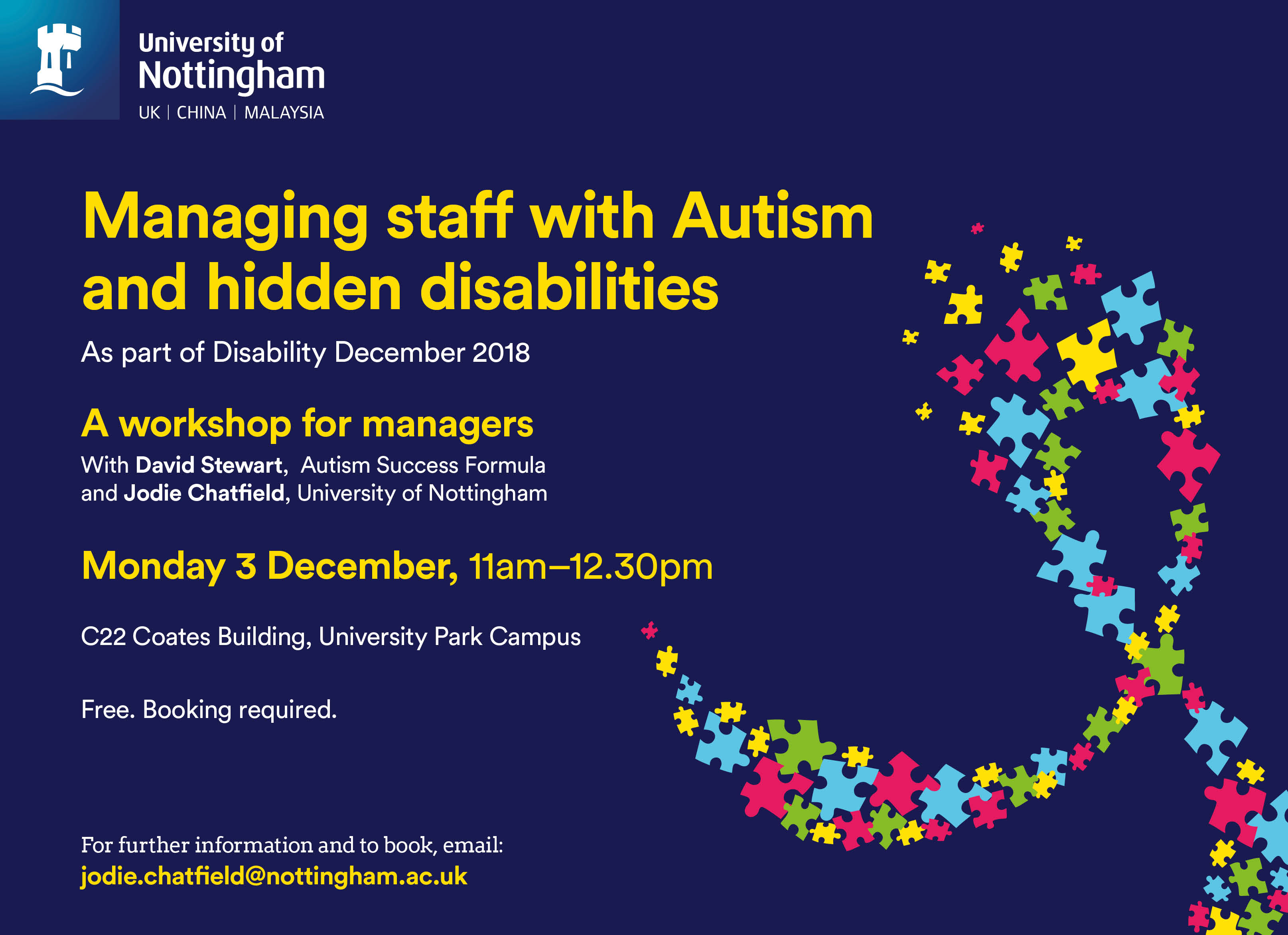 University of
Nottingham
UK | CHINA | MALAYSIA

Managing staff with Autism and hidden disabilities

As part of Disability December 2018

A workshop for managers

With David Stewart, Autism Success Formula
and Jodie Chatfield, University of Nottingham

Monday 3 December, 11am–12.30pm

C22 Coates Building, University Park Campus

Free. Booking required.

For further information and to book, email:
jodie.chatfield@nottingham.ac.uk